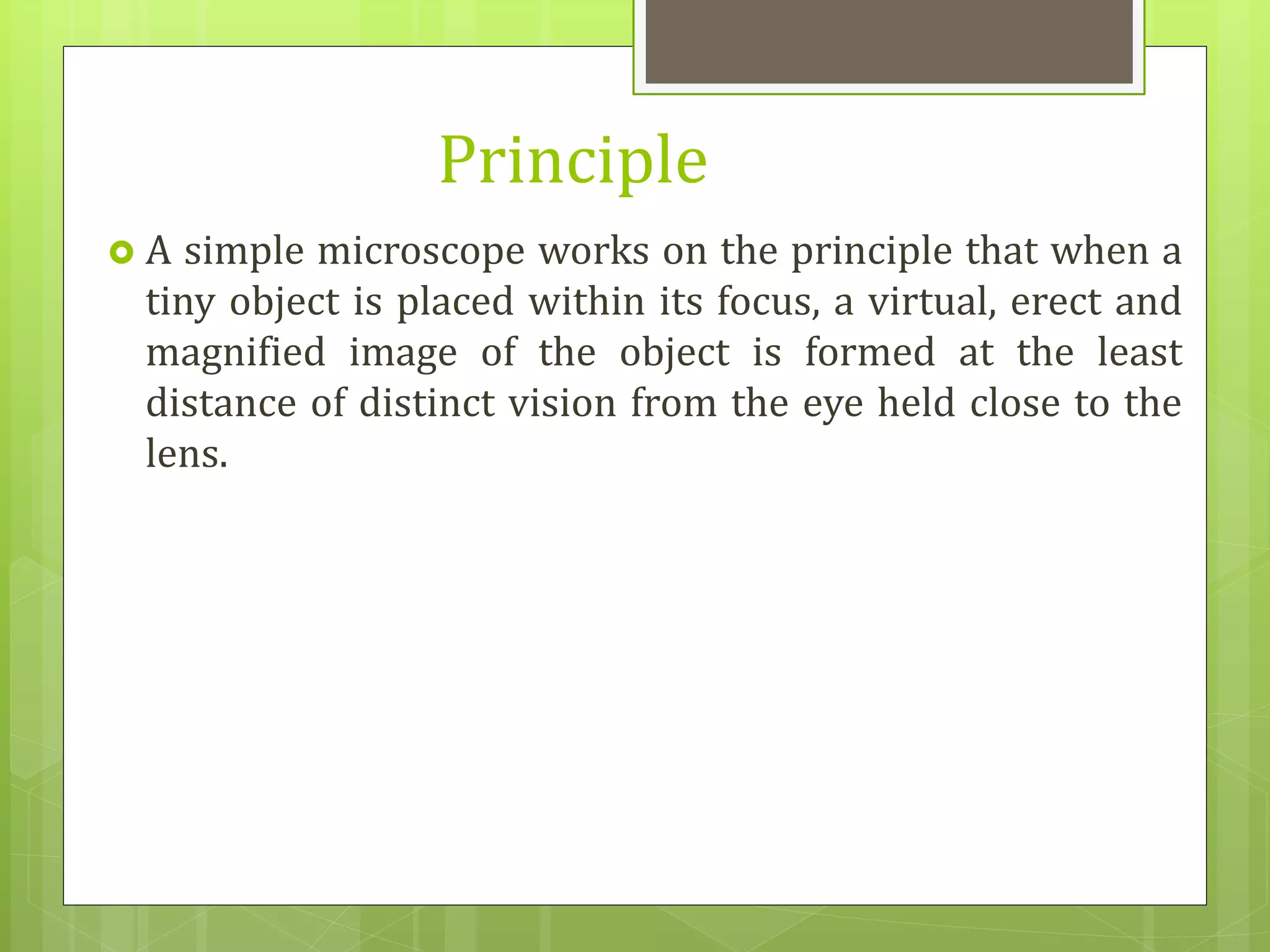 Principle

A simple microscope works on the principle that when a tiny object is placed within its focus, a virtual, erect and magnified image of the object is formed at the least distance of distinct vision from the eye held close to the lens.